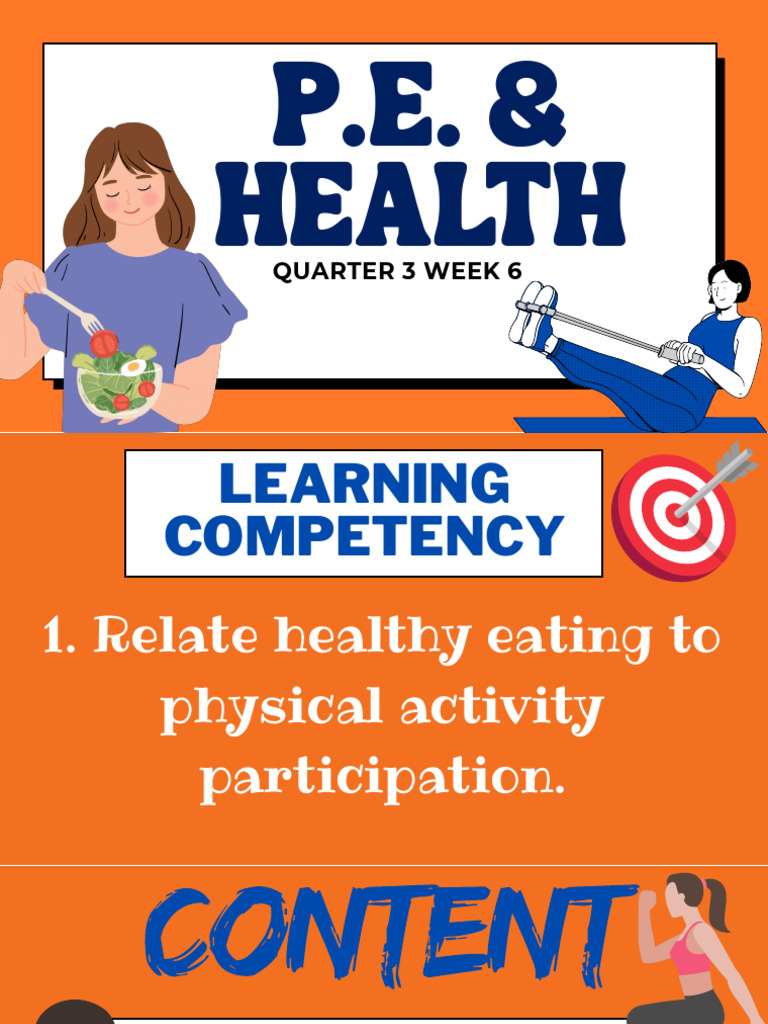 P.E. & HEALTH

QUARTER 3 WEEK 6

LEARNING COMPETENCY

1. Relate healthy eating to physical activity participation.

CONTENT